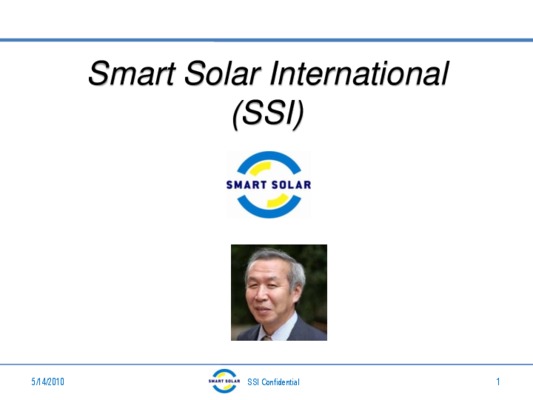 Smart Solar International (SSI)

SMART SOLAR

5/14/2010

SMART SOLAR

SSI Confidential

1